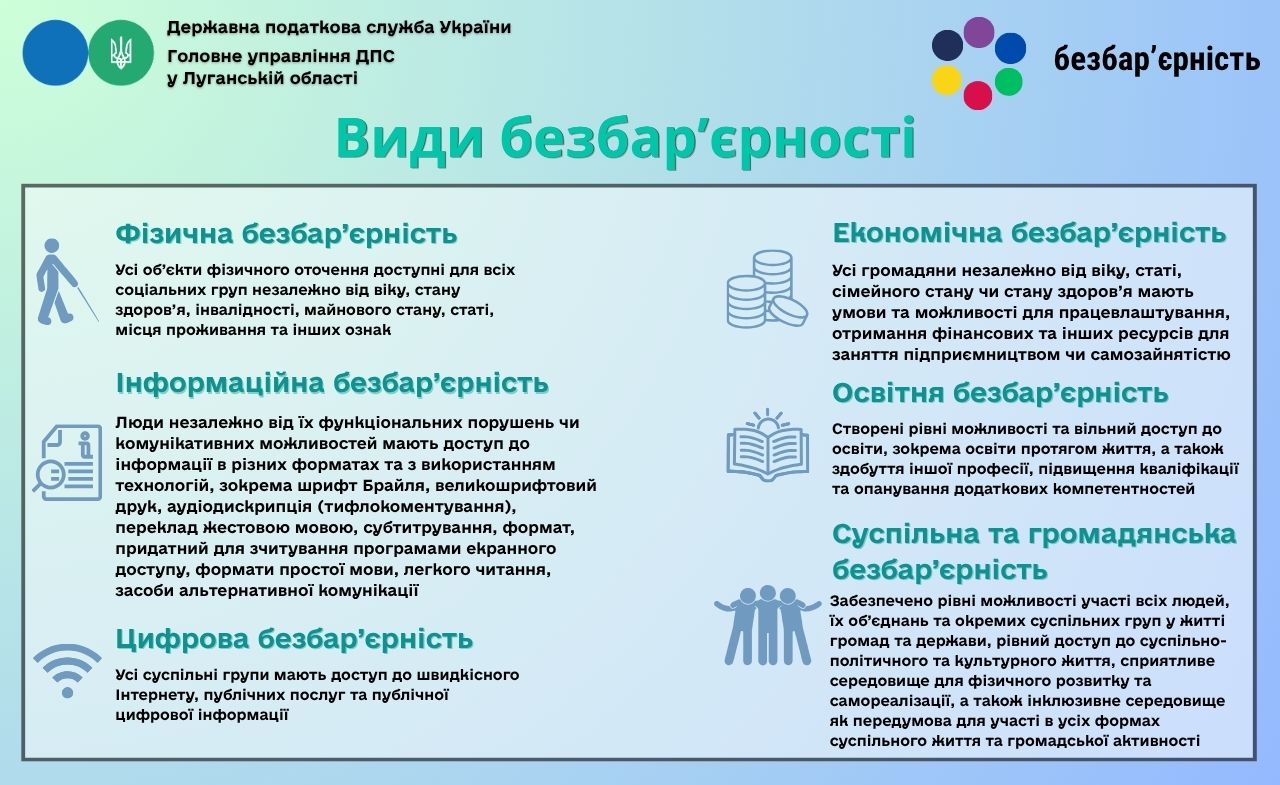 Державна податкова служба України
Головне управління ДПС у Луганській області

безбар'єрність

Види безбар'єрності

Фізична безбар'єрність

Усі об'єкти фізичного оточення доступні для всіх соціальних груп незалежно від віку, стану здоров'я, інвалідності, майнового стану, статі, місця проживання та інших ознак

Інформаційна безбар'єрність

Люди незалежно від їх функціональних порушень чи комунікативних можливостей мають доступ до інформації в різних форматах та з використанням технологій, зокрема шрифт Брайля, великошрифтовий друк, аудіодискрипція (тифлокоментування), переклад жестовою мовою, субтитрування, формат, придатний для зчитування програмами екранного доступу, формати простої мови, легкого читання, засоби альтернативної комунікації

Цифрова безбар'єрність

Усі суспільні групи мають доступ до швидкісного Інтернету, публічних послуг та публічної цифрової інформації

Економічна безбар'єрність

Усі громадяни незалежно від віку, статі, сімейного стану чи стану здоров'я мають умови та можливості для працевлаштування, отримання фінансових та інших ресурсів для заняття підприємництвом чи самозайнятістю

Освітня безбар'єрність

Створені рівні можливості та вільний доступ до освіти, зокрема освіти протягом життя, а також здобуття іншої професії, підвищення кваліфікації та опанування додаткових компетентностей

Суспільна та громадянська безбар'єрність

Забезпечено рівні можливості участі всіх людей, їх об'єднань та окремих суспільних груп у житті громад та держави, рівний доступ до суспільно-політичного та культурного життя, сприятливе середовище для фізичного розвитку та самореалізації, а також інклюзивне середовище як передумова для участі в усіх формах суспільного життя та громадської активності